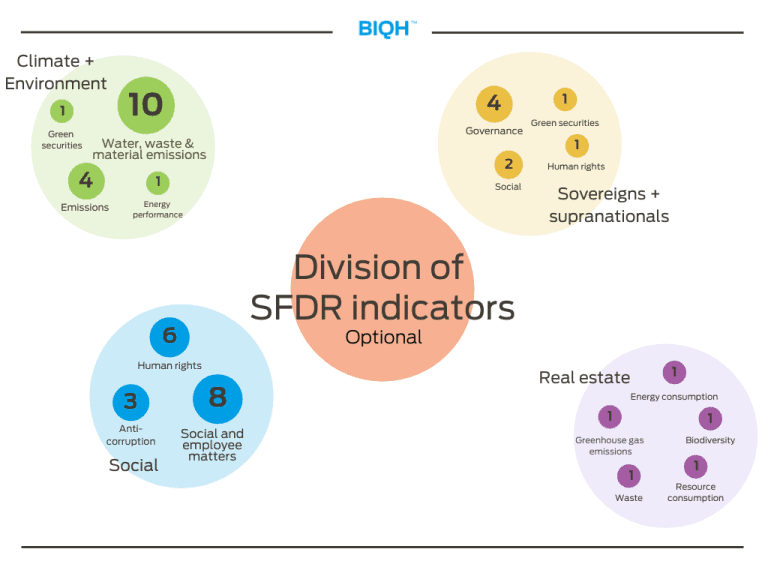 BIQH™

Climate + Environment

1
Green securities

10
Water, waste & material emissions

4
Emissions

1
Energy performance

4
Governance

1
Green securities

1
Human rights

2
Social

Sovereigns + supranationals

Division of SFDR indicators
Optional

6
Human rights

3
Anti-corruption

8
Social and employee matters

Social

Real estate

1
Energy consumption

1
Greenhouse gas emissions

1
Biodiversity

1
Waste

1
Resource consumption